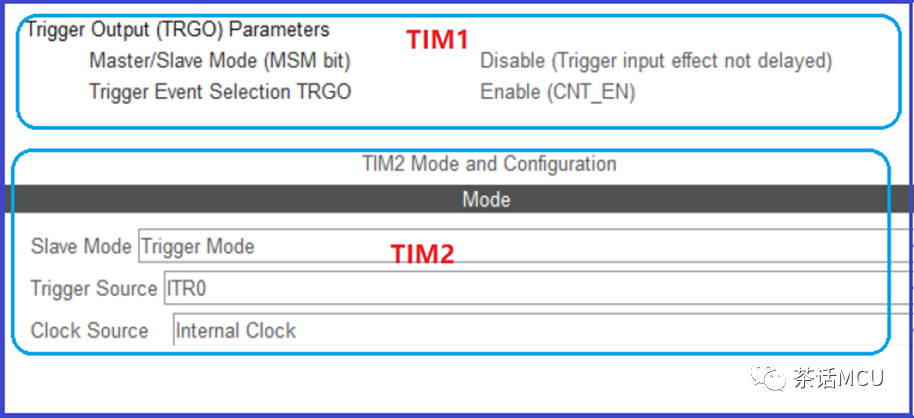 Trigger Output (TRGO) Parameters
TIM1
Master/Slave Mode (MSM bit) Disable (Trigger input effect not delayed)
Trigger Event Selection TRGO Enable (CNT_EN)

TIM2 Mode and Configuration
Mode
Slave Mode Trigger Mode
TIM2
Trigger Source ITR0
Clock Source Internal Clock

茶话MCU